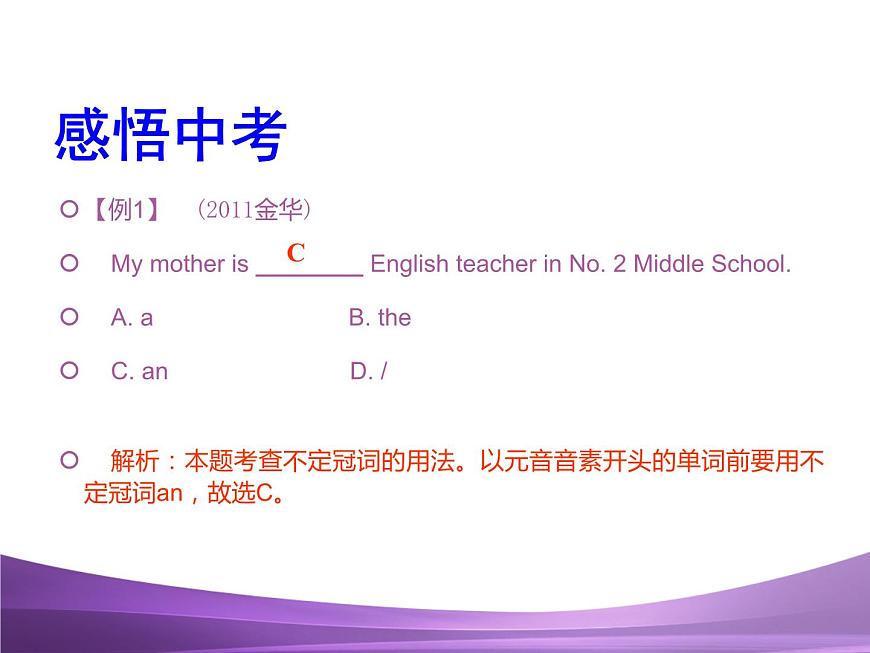 感悟中考

【例1】 (2011金华)

My mother is ___C___ English teacher in No. 2 Middle School.

A. a B. the

C. an D. /

解析：本题考查不定冠词的用法。以元音音素开头的单词前要用不定冠词an，故选C。